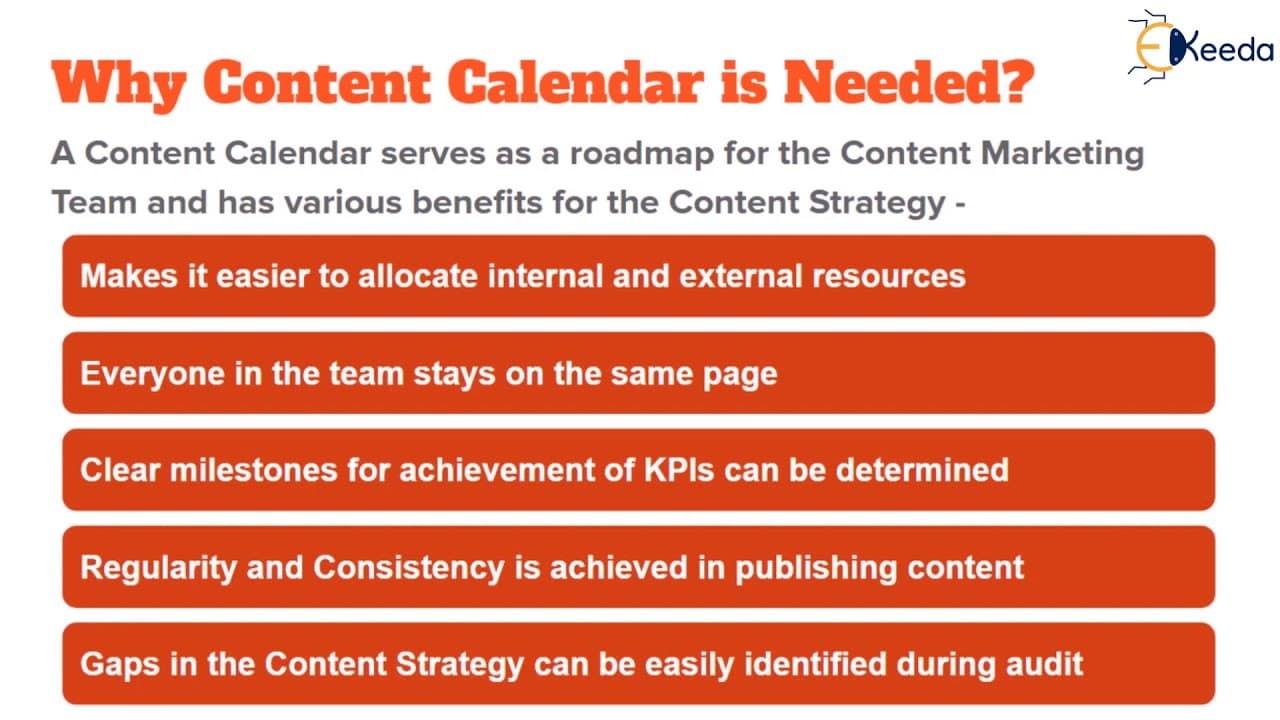 EKeeda

Why Content Calendar is Needed?

A Content Calendar serves as a roadmap for the Content Marketing Team and has various benefits for the Content Strategy -

Makes it easier to allocate internal and external resources

Everyone in the team stays on the same page

Clear milestones for achievement of KPIs can be determined

Regularity and Consistency is achieved in publishing content

Gaps in the Content Strategy can be easily identified during audit